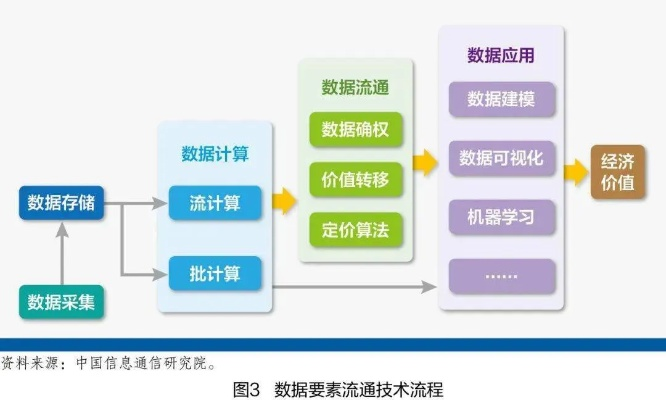 数据存储

数据采集

数据计算

流计算

批计算

数据流通

数据确权

价值转移

定价算法

数据应用

数据建模

数据可视化

机器学习

……

经济价值

资料来源：中国信息通信研究院。

图3 数据要素流通技术流程